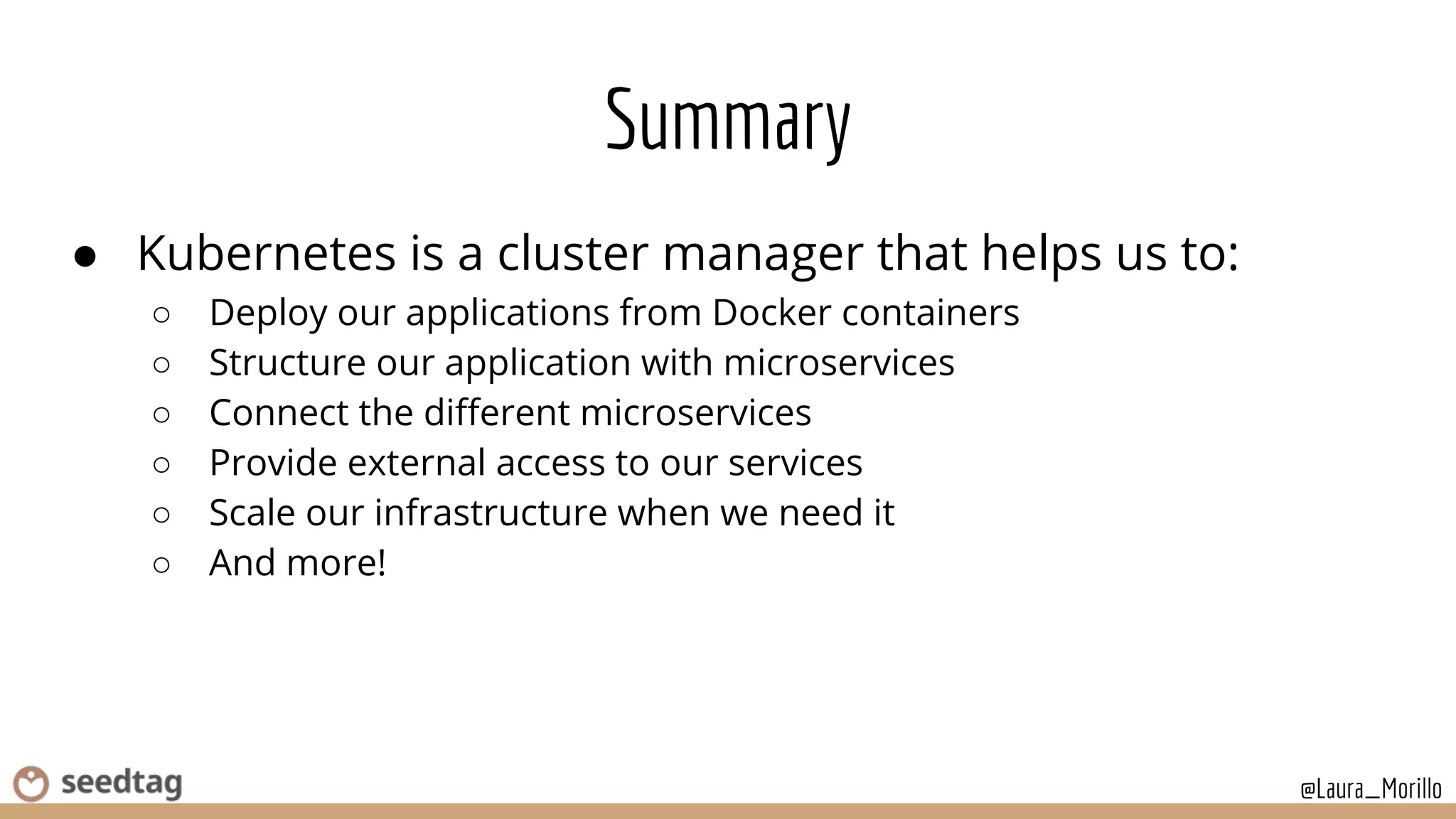 Summary

● Kubernetes is a cluster manager that helps us to:
○ Deploy our applications from Docker containers
○ Structure our application with microservices
○ Connect the different microservices
○ Provide external access to our services
○ Scale our infrastructure when we need it
○ And more!

seedtag

@Laura_Morillo